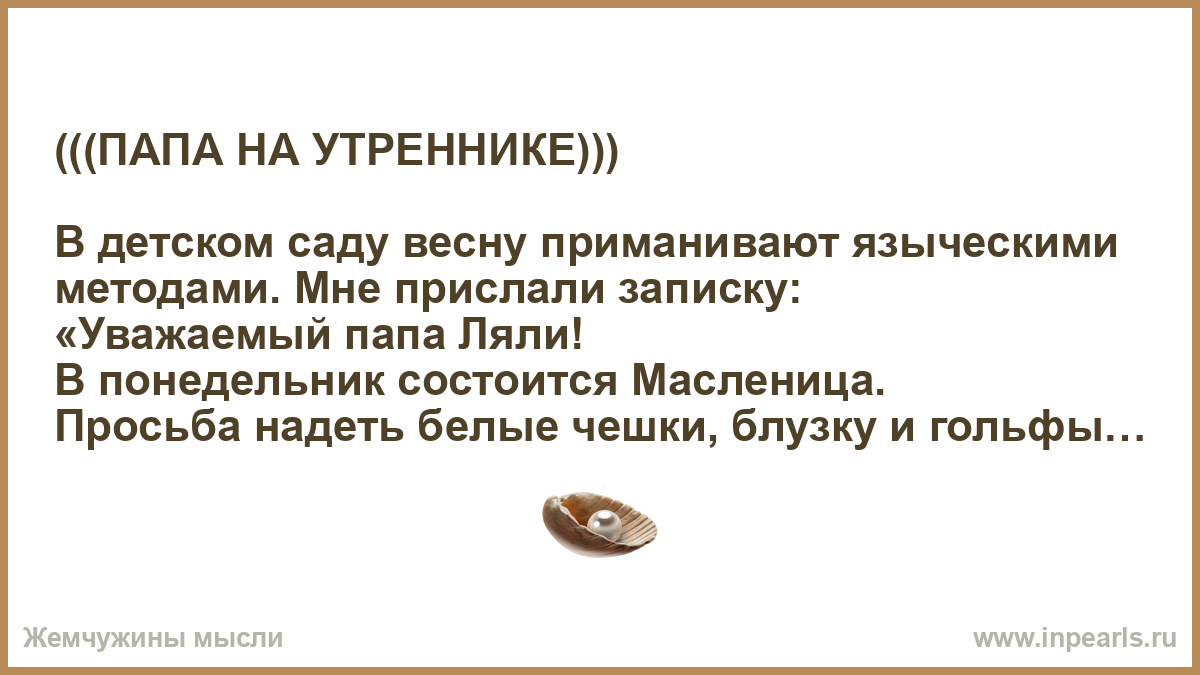 (((ПАПА НА УТРЕННИКЕ)))

В детском саду весну приманивают языческими методами. Мне прислали записку:
«Уважаемый папа Ляли!
В понедельник состоится Масленица.
Просьба надеть белые чешки, блузку и гольфы…

Жемчужины мысли

www.inpearls.ru